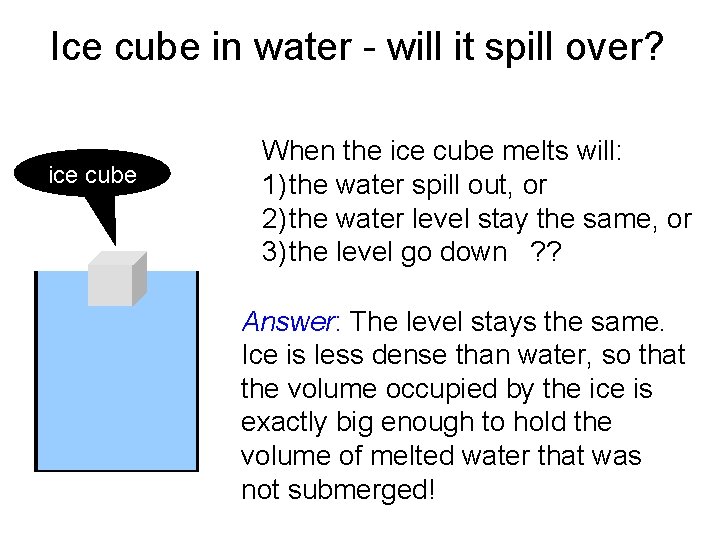 Ice cube in water - will it spill over?

ice cube

When the ice cube melts will:
1)the water spill out, or
2)the water level stay the same, or
3)the level go down ??

Answer: The level stays the same. Ice is less dense than water, so that the volume occupied by the ice is exactly big enough to hold the volume of melted water that was not submerged!